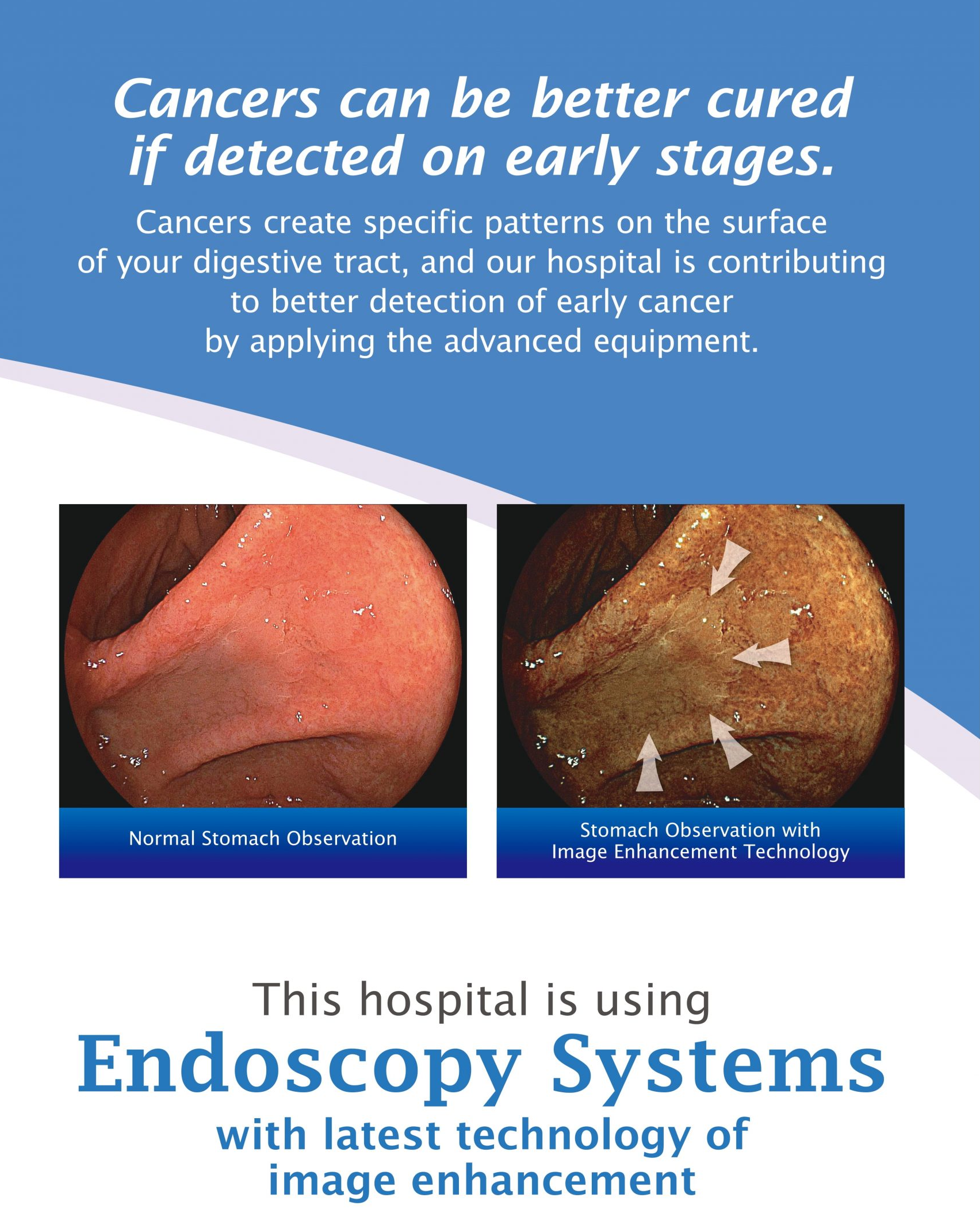 Cancers can be better cured if detected on early stages.

Cancers create specific patterns on the surface of your digestive tract, and our hospital is contributing to better detection of early cancer by applying the advanced equipment.

Normal Stomach Observation

Stomach Observation with Image Enhancement Technology

This hospital is using

Endoscopy Systems

with latest technology of image enhancement